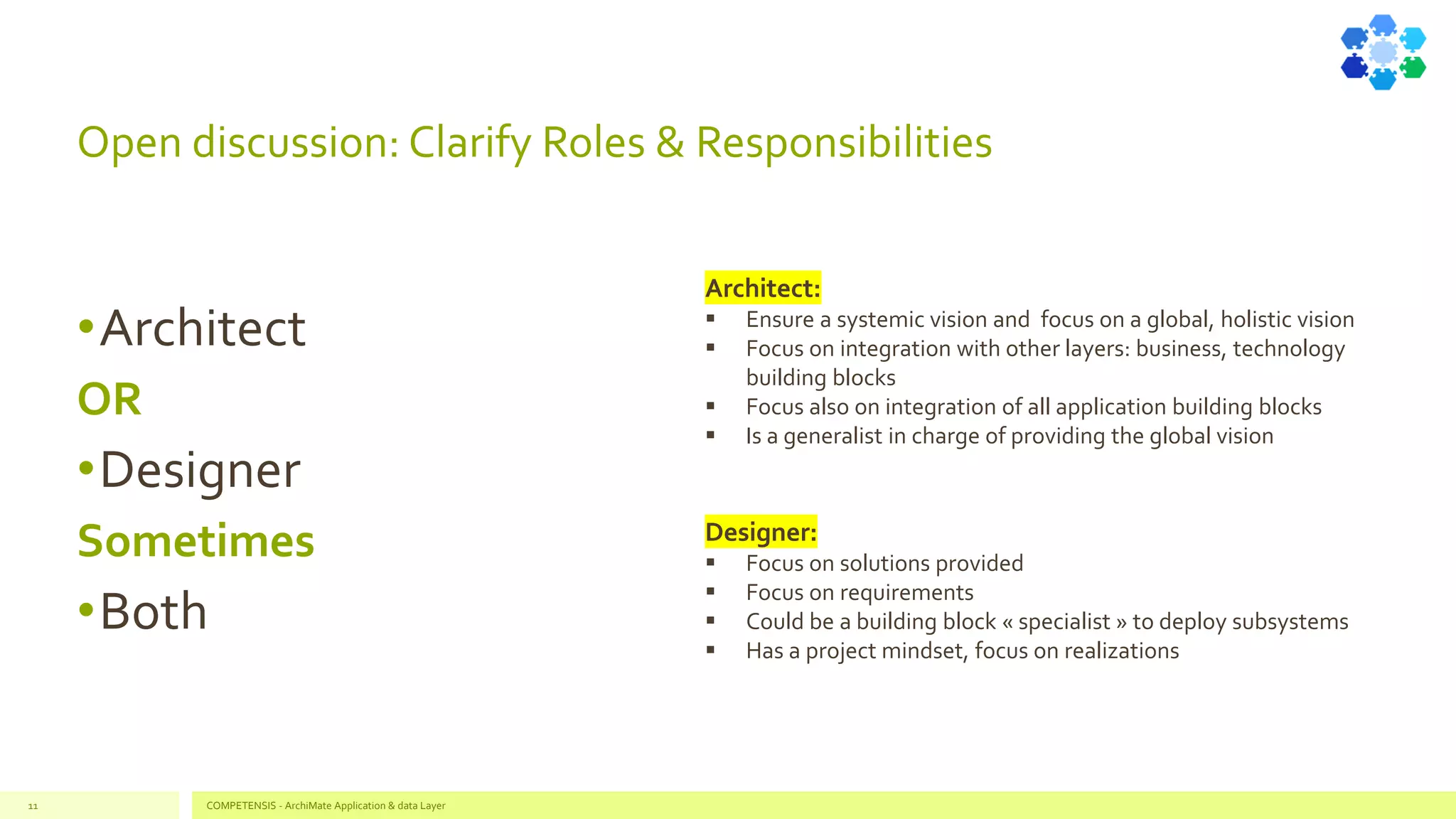 Open discussion: Clarify Roles & Responsibilities

• Architect

OR

• Designer

Sometimes

• Both

Architect:

▪ Ensure a systemic vision and focus on a global, holistic vision
▪ Focus on integration with other layers: business, technology building blocks
▪ Focus also on integration of all application building blocks
▪ Is a generalist in charge of providing the global vision

Designer:

▪ Focus on solutions provided
▪ Focus on requirements
▪ Could be a building block « specialist » to deploy subsystems
▪ Has a project mindset, focus on realizations

11

COMPETENSIS - ArchiMate Application & data Layer